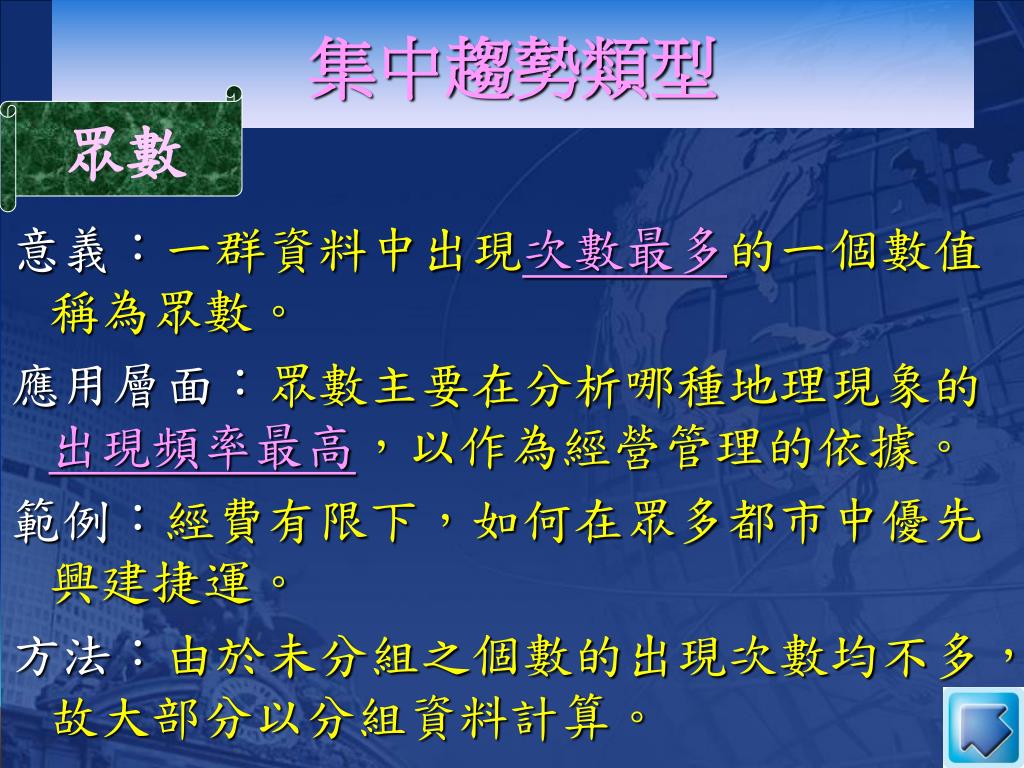 集中趨勢類型

眾數

意義：一群資料中出現次數最多的一個數值稱為眾數。

應用層面：眾數主要在分析哪種地理現象的出現頻率最高，以作為經營管理的依據。

範例：經費有限下，如何在眾多都市中優先興建捷運。

方法：由於未分組之個數的出現次數均不多，故大部分以分組資料計算。